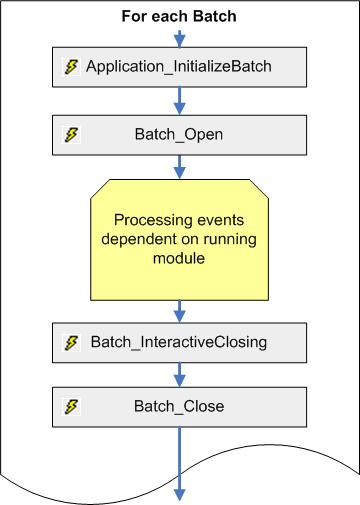 For each Batch

Application_InitializeBatch

Batch_Open

Processing events dependent on running module

Batch_InteractiveClosing

Batch_Close